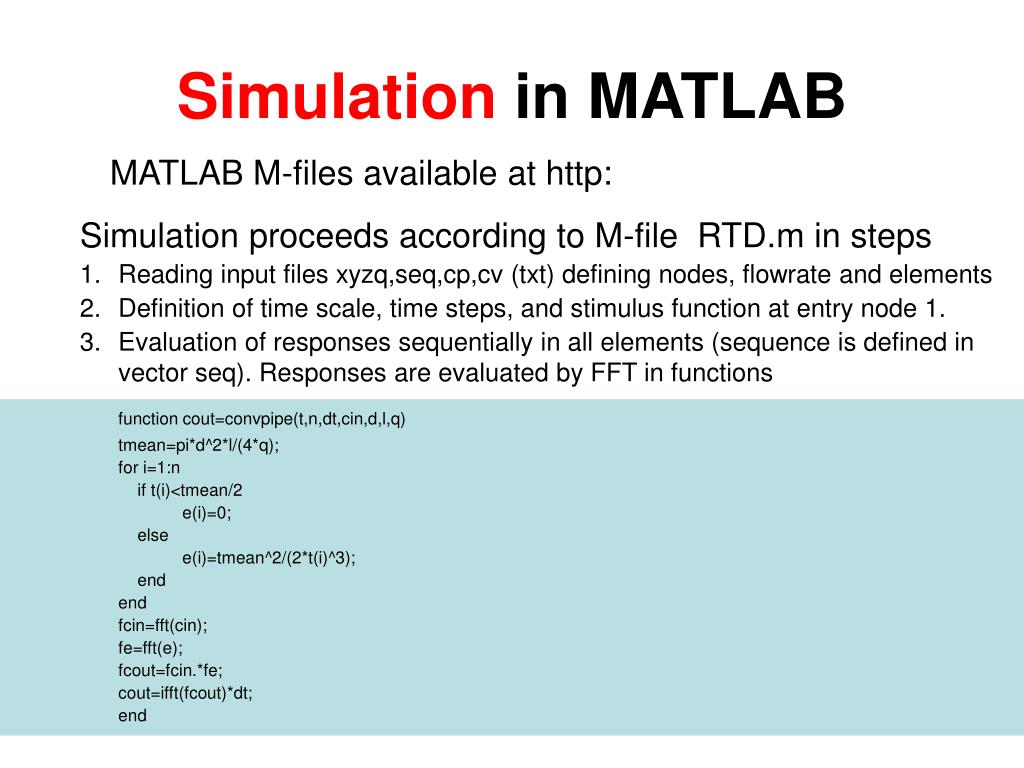 Simulation in MATLAB

MATLAB M-files available at http:

Simulation proceeds according to M-file RTD.m in steps
1. Reading input files xyzq,seq,cp,cv (txt) defining nodes, flowrate and elements
2. Definition of time scale, time steps, and stimulus function at entry node 1.
3. Evaluation of responses sequentially in all elements (sequence is defined in vector seq). Responses are evaluated by FFT in functions

function cout=convpipe(t,n,dt,cin,d,l,q)
tmean=pi*d^2*l/(4*q);
for i=1:n
 if t(i)<tmean/2
 e(i)=0;
 else
 e(i)=tmean^2/(2*t(i)^3);
 end
end
fcin=fft(cin);
fe=fft(e);
fcout=fcin.*fe;
cout=ifft(fcout)*dt;
end